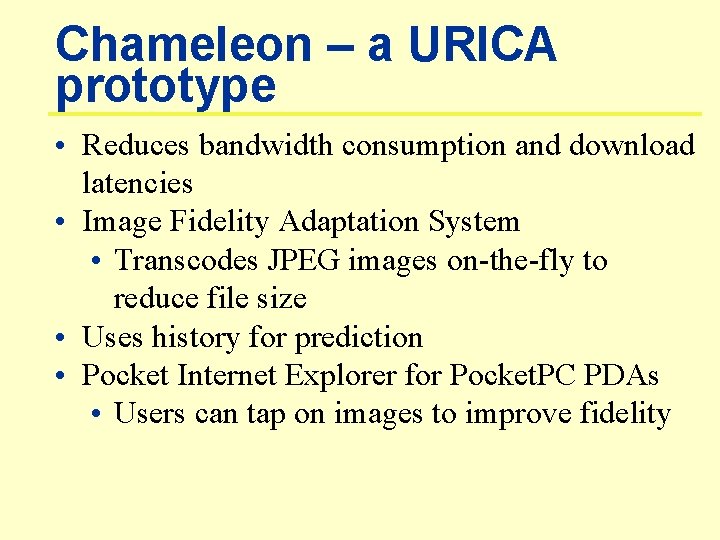 Chameleon – a URICA prototype

• Reduces bandwidth consumption and download latencies
• Image Fidelity Adaptation System
  • Transcodes JPEG images on-the-fly to reduce file size
• Uses history for prediction
• Pocket Internet Explorer for PocketPC PDAs
  • Users can tap on images to improve fidelity